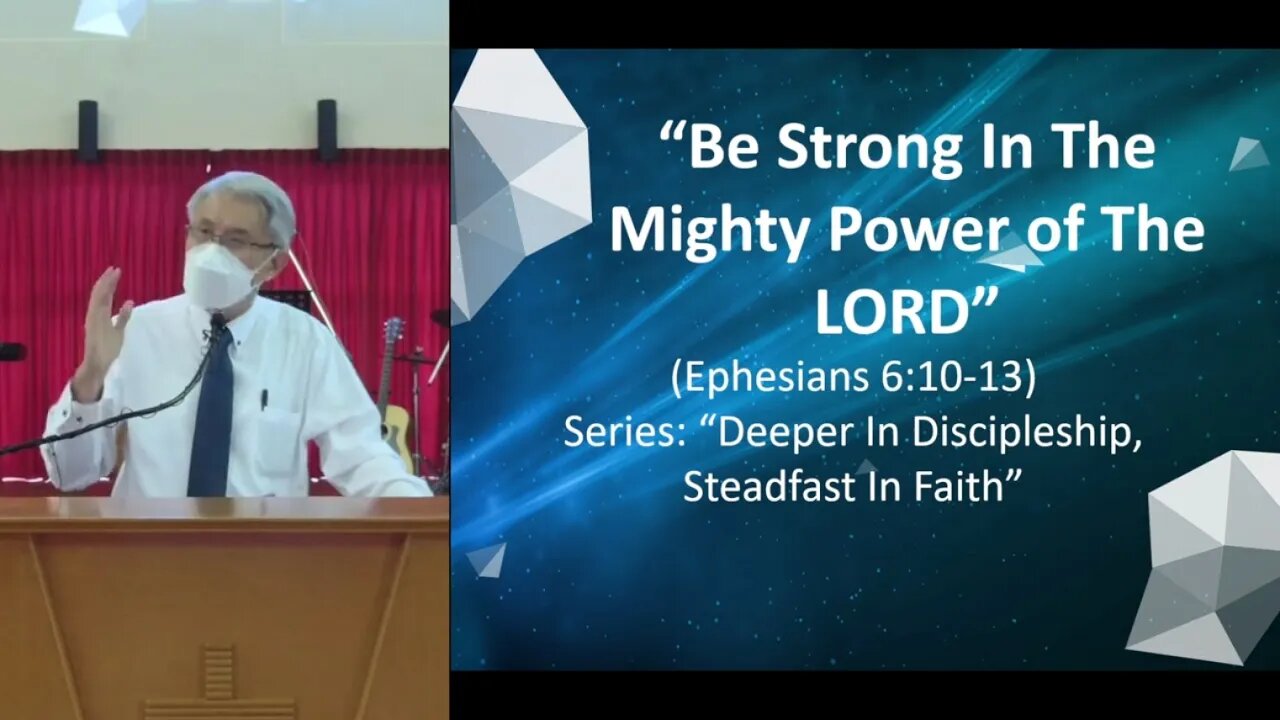 “Be Strong In The Mighty Power of The LORD”

(Ephesians 6:10-13)

Series: “Deeper In Discipleship, Steadfast In Faith”